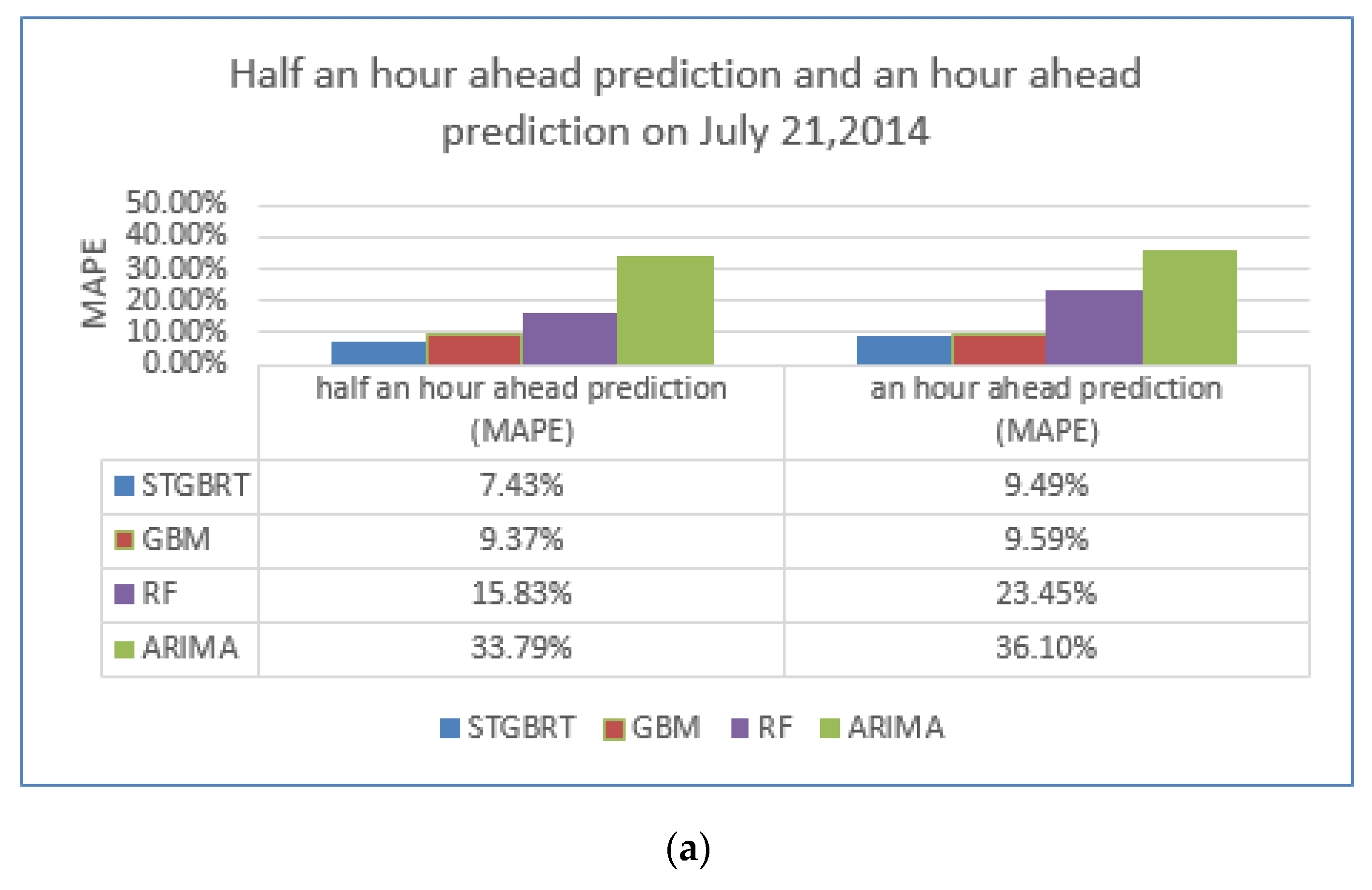 Half an hour ahead prediction and an hour ahead prediction on July 21,2014

MAPE

50.00%
40.00%
30.00%
20.00%
10.00%
0.00%

| | half an hour ahead prediction (MAPE) | an hour ahead prediction (MAPE) |
|---|---|---|
| STGBRT | 7.43% | 9.49% |
| GBM | 9.37% | 9.59% |
| RF | 15.83% | 23.45% |
| ARIMA | 33.79% | 36.10% |

STGBRT GBM RF ARIMA

(a)